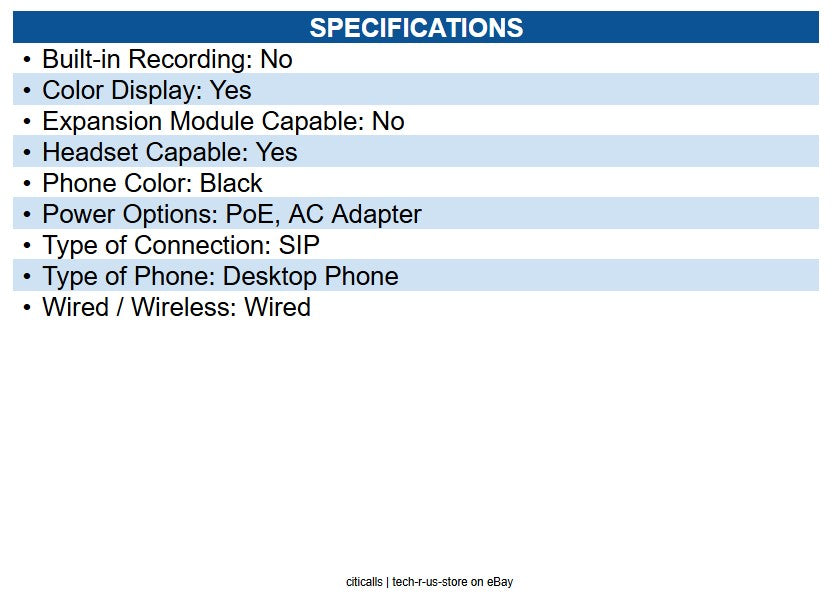 SPECIFICATIONS

• Built-in Recording: No
• Color Display: Yes
• Expansion Module Capable: No
• Headset Capable: Yes
• Phone Color: Black
• Power Options: PoE, AC Adapter
• Type of Connection: SIP
• Type of Phone: Desktop Phone
• Wired / Wireless: Wired

citicalls | tech-r-us-store on eBay